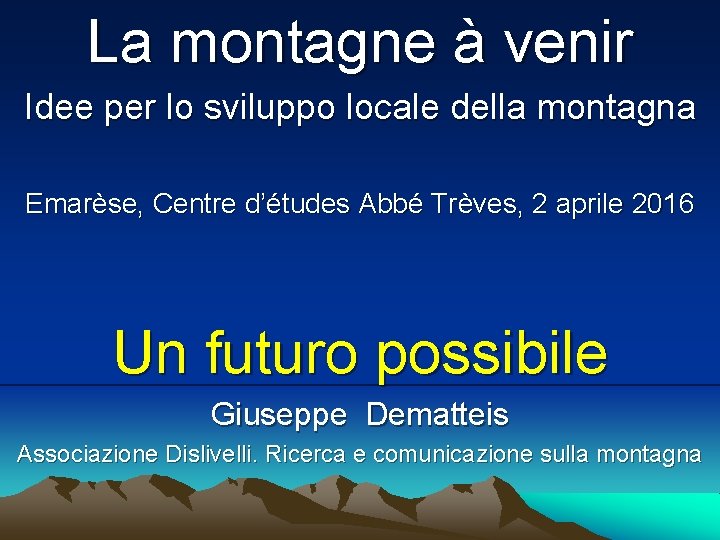 La montagne à venir

Idee per lo sviluppo locale della montagna

Emarèse, Centre d'études Abbé Trèves, 2 aprile 2016

Un futuro possibile

Giuseppe Dematteis

Associazione Dislivelli. Ricerca e comunicazione sulla montagna